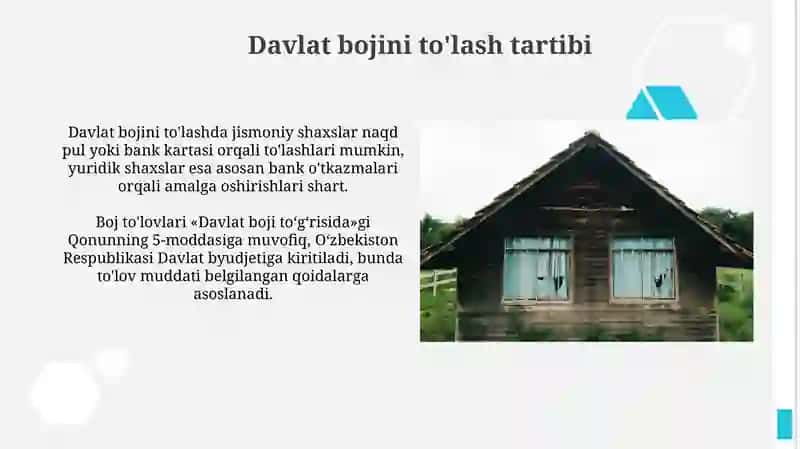 Davlat bojini to'lash tartibi

Davlat bojini to'lashda jismoniy shaxslar naqd pul yoki bank kartasi orqali to'lashlari mumkin, yuridik shaxslar esa asosan bank o'tkazmalari orqali amalga oshirishlari shart.

Boj to'lovlari «Davlat boji to‘g‘risida»gi Qonunning 5-moddasiga muvofiq, O‘zbekiston Respublikasi Davlat byudjetiga kiritiladi, bunda to'lov muddati belgilangan qoidalarga asoslanadi.